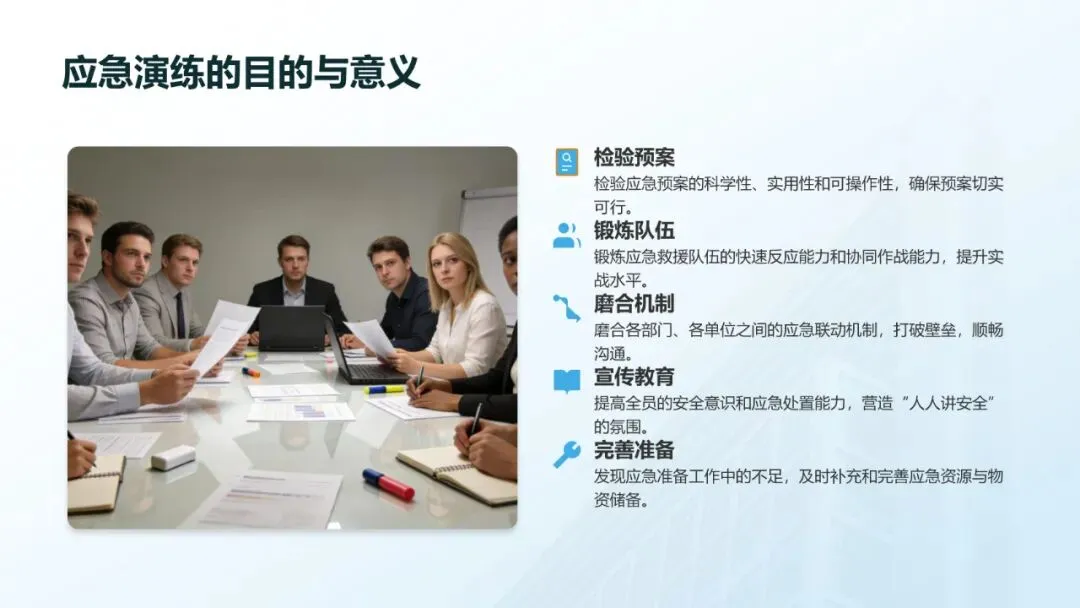 应急演练的目的与意义

检验预案
检验应急预案的科学性、实用性和可操作性，确保预案切实可行。

锻炼队伍
锻炼应急救援队伍的快速反应能力和协同作战能力，提升实战水平。

磨合机制
磨合各部门、各单位之间的应急联动机制，打破壁垒，顺畅沟通。

宣传教育
提高全员的安全意识和应急处置能力，营造“人人讲安全”的氛围。

完善准备
发现应急准备工作中的不足，及时补充和完善应急资源与物资储备。